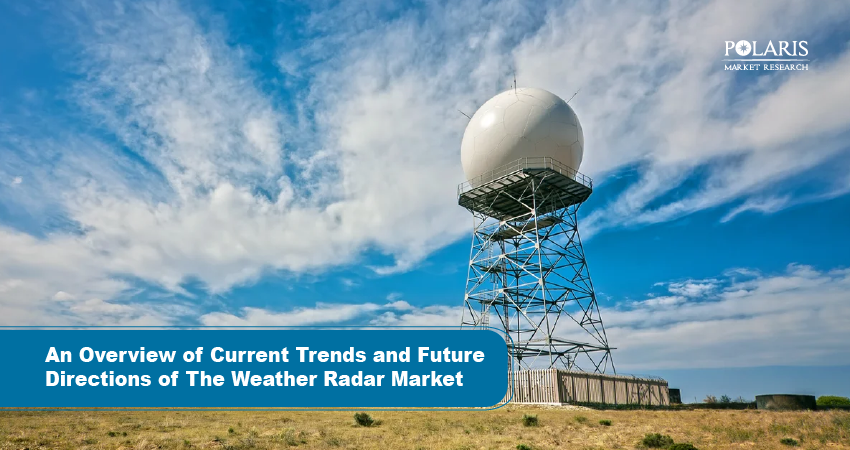 POLARIS
MARKET RESEARCH

An Overview of Current Trends and Future Directions of The Weather Radar Market